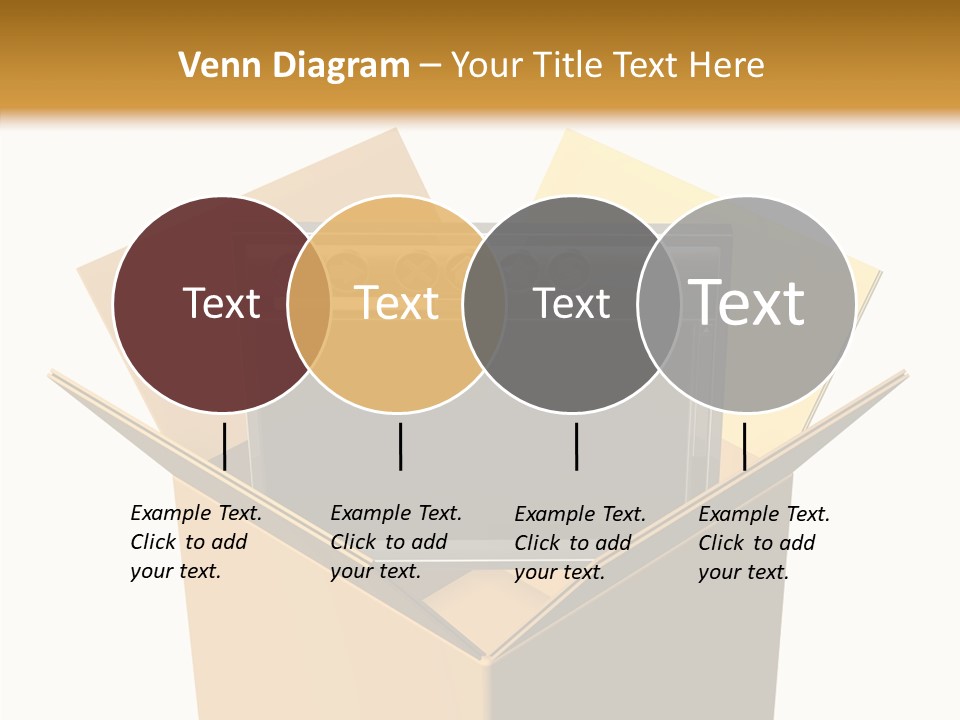 Venn Diagram – Your Title Text Here

Text

Text

Text

Text

Example Text. Click to add your text.

Example Text. Click to add your text.

Example Text. Click to add your text.

Example Text. Click to add your text.